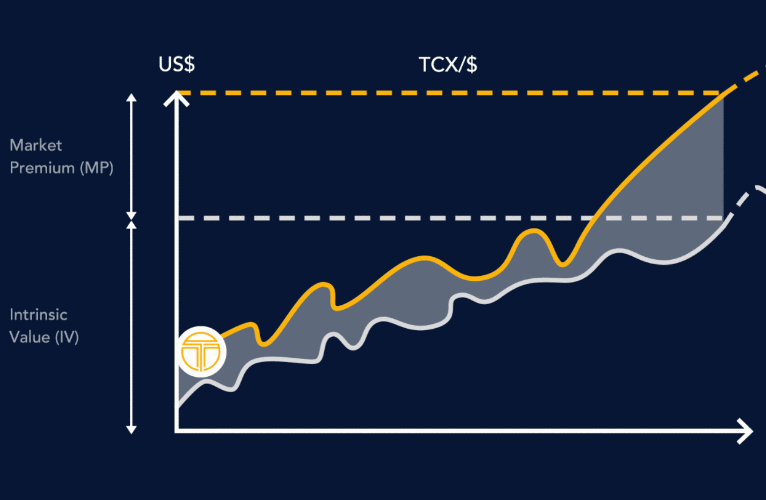 US$

TCX/$

Market Premium (MP)

Intrinsic Value (IV)